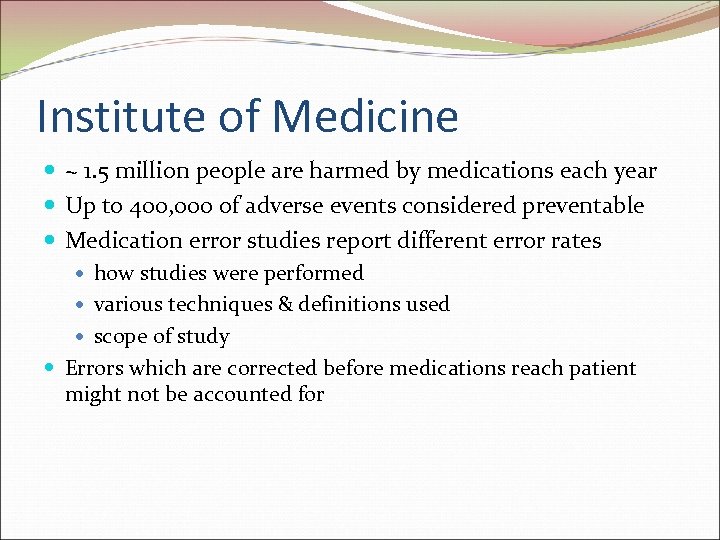 Institute of Medicine

- ~ 1.5 million people are harmed by medications each year
- Up to 400,000 of adverse events considered preventable
- Medication error studies report different error rates
  - how studies were performed
  - various techniques & definitions used
  - scope of study
- Errors which are corrected before medications reach patient might not be accounted for